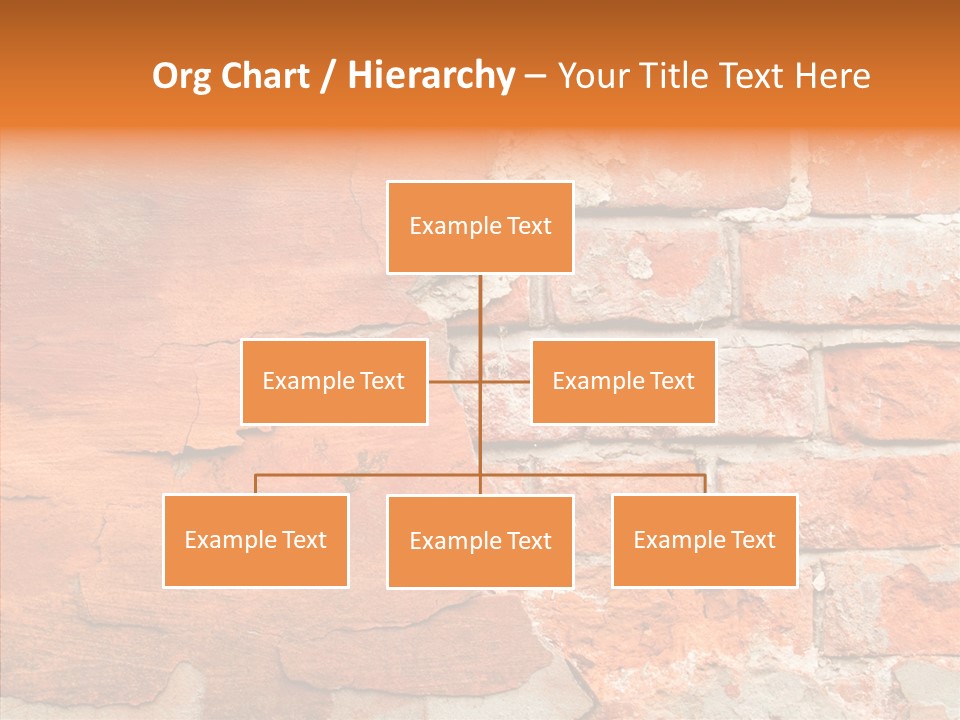 Org Chart / Hierarchy – Your Title Text Here

Example Text

Example Text

Example Text

Example Text

Example Text

Example Text